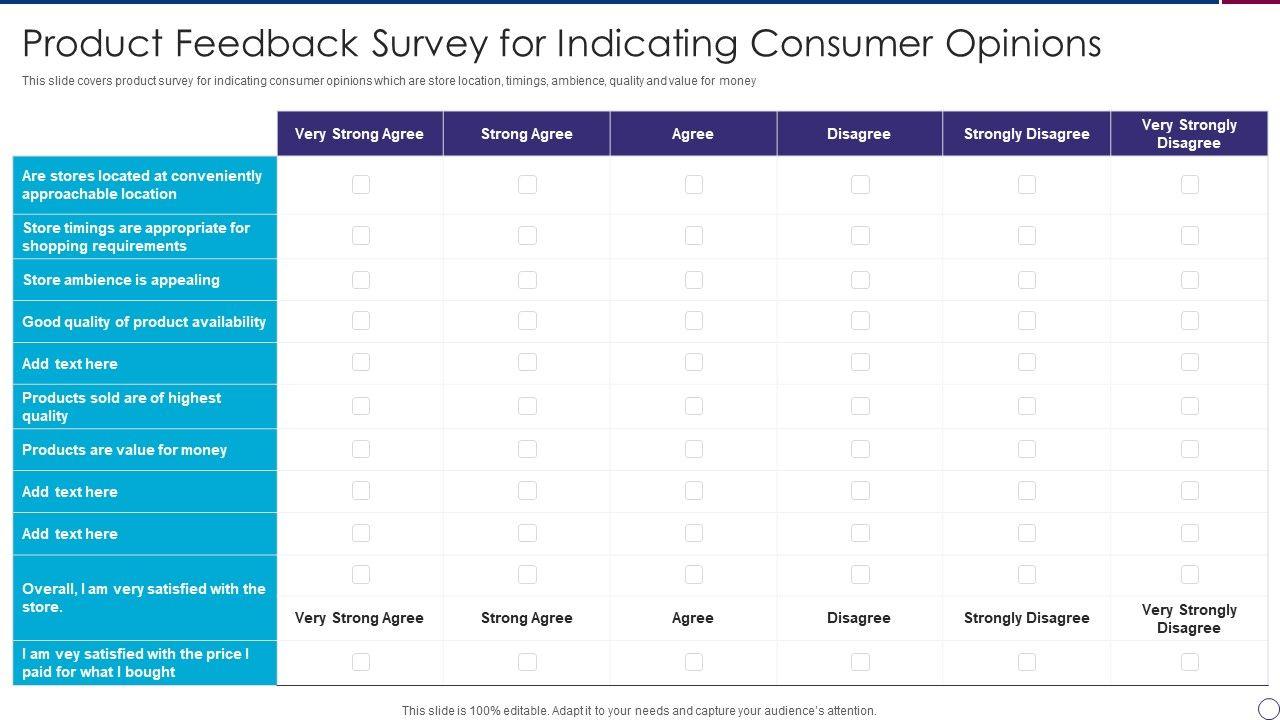 Product Feedback Survey for Indicating Consumer Opinions

This slide covers product survey for indicating consumer opinions which are store location, timings, ambience, quality and value for money

| | Very Strong Agree | Strong Agree | Agree | Disagree | Strongly Disagree | Very Strongly Disagree |
|---|---|---|---|---|---|---|
| Are stores located at conveniently approachable location | | | | | | |
| Store timings are appropriate for shopping requirements | | | | | | |
| Store ambience is appealing | | | | | | |
| Good quality of product availability | | | | | | |
| Add text here | | | | | | |
| Products sold are of highest quality | | | | | | |
| Products are value for money | | | | | | |
| Add text here | | | | | | |
| Add text here | | | | | | |
| Overall, I am very satisfied with the store. | | | | | | |
| | Very Strong Agree | Strong Agree | Agree | Disagree | Strongly Disagree | Very Strongly Disagree |
| I am vey satisfied with the price I paid for what I bought | | | | | | |

This slide is 100% editable. Adapt it to your needs and capture your audience's attention.